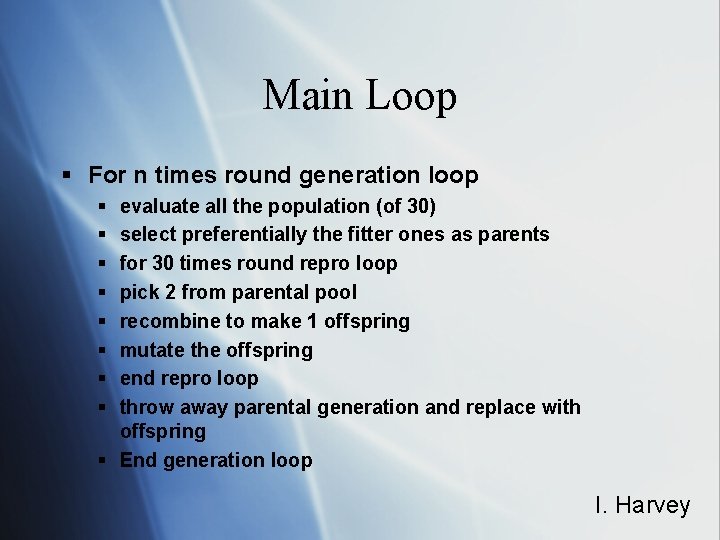 Main Loop

▪ For n times round generation loop
  ▪ evaluate all the population (of 30)
  ▪ select preferentially the fitter ones as parents
  ▪ for 30 times round repro loop
  ▪ pick 2 from parental pool
  ▪ recombine to make 1 offspring
  ▪ mutate the offspring
  ▪ end repro loop
  ▪ throw away parental generation and replace with offspring
  ▪ End generation loop

I. Harvey